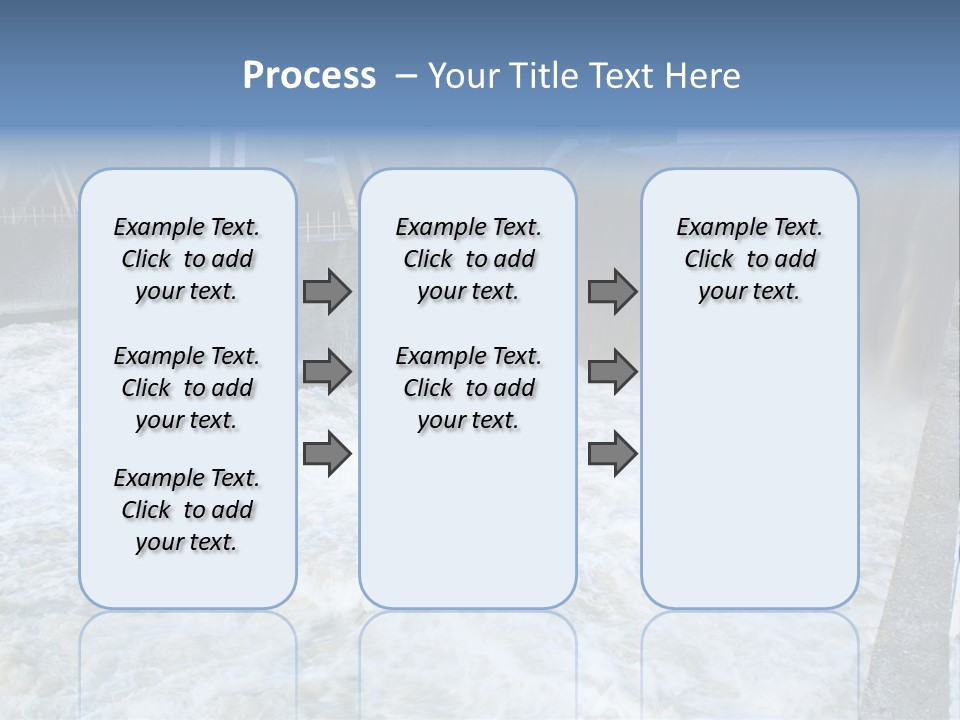 Process – Your Title Text Here

Example Text. Click to add your text.

Example Text. Click to add your text.

Example Text. Click to add your text.

Example Text. Click to add your text.

Example Text. Click to add your text.

Example Text. Click to add your text.